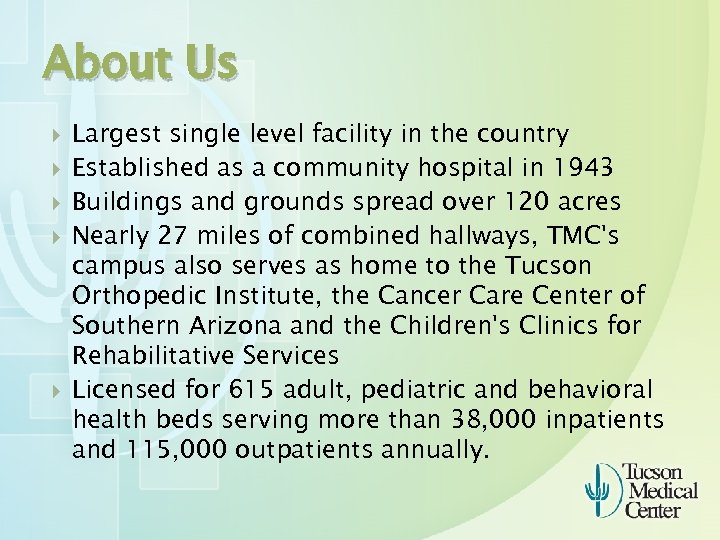 About Us

Largest single level facility in the country

Established as a community hospital in 1943

Buildings and grounds spread over 120 acres

Nearly 27 miles of combined hallways, TMC's campus also serves as home to the Tucson Orthopedic Institute, the Cancer Care Center of Southern Arizona and the Children's Clinics for Rehabilitative Services

Licensed for 615 adult, pediatric and behavioral health beds serving more than 38,000 inpatients and 115,000 outpatients annually.

Tucson Medical Center